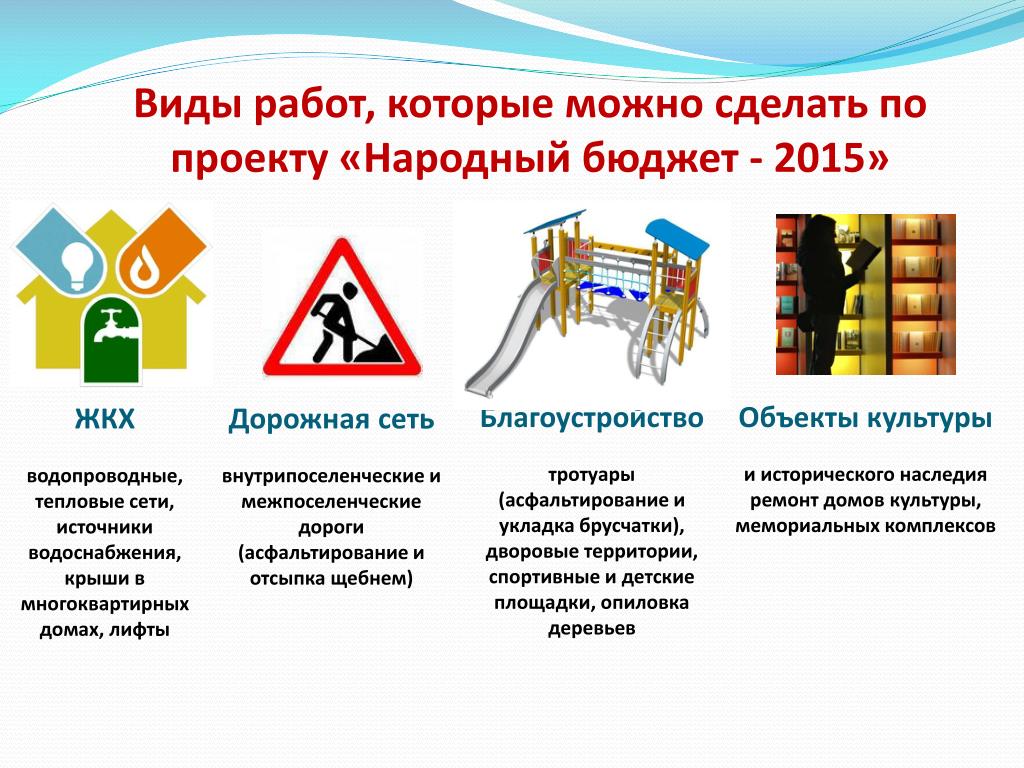 Виды работ, которые можно сделать по проекту «Народный бюджет - 2015»

ЖКХ

водопроводные, тепловые сети, источники водоснабжения, крыши в многоквартирных домах, лифты

Дорожная сеть

внутрипоселенческие и межпоселенческие дороги (асфальтирование и отсыпка щебнем)

Благоустройство

тротуары (асфальтирование и укладка брусчатки), дворовые территории, спортивные и детские площадки, опиловка деревьев

Объекты культуры

и исторического наследия ремонт домов культуры, мемориальных комплексов